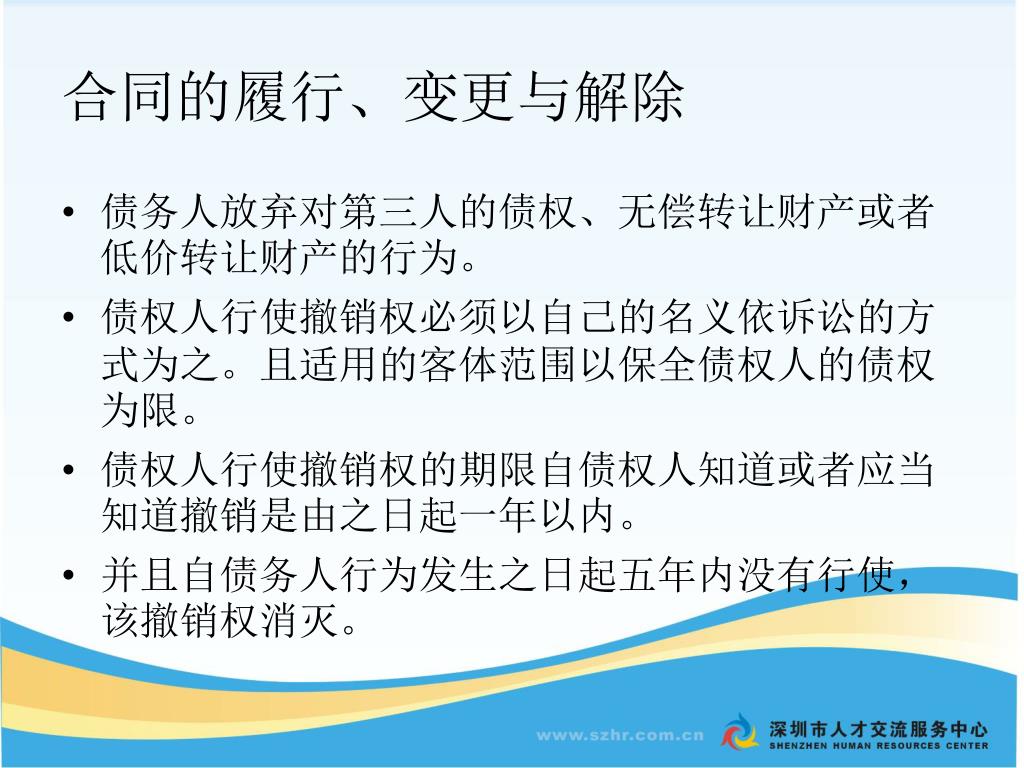 合同的履行、变更与解除

• 债务人放弃对第三人的债权、无偿转让财产或者低价转让财产的行为。
• 债权人行使撤销权必须以自己的名义依诉讼的方式为之。且适用的客体范围以保全债权人的债权为限。
• 债权人行使撤销权的期限自债权人知道或者应当知道撤销是由之日起一年以内。
• 并且自债务人行为发生之日起五年内没有行使，该撤销权消灭。

www.szhr.com.cn
深圳市人才交流服务中心
SHENZHEN HUMAN RESOURCES CENTER